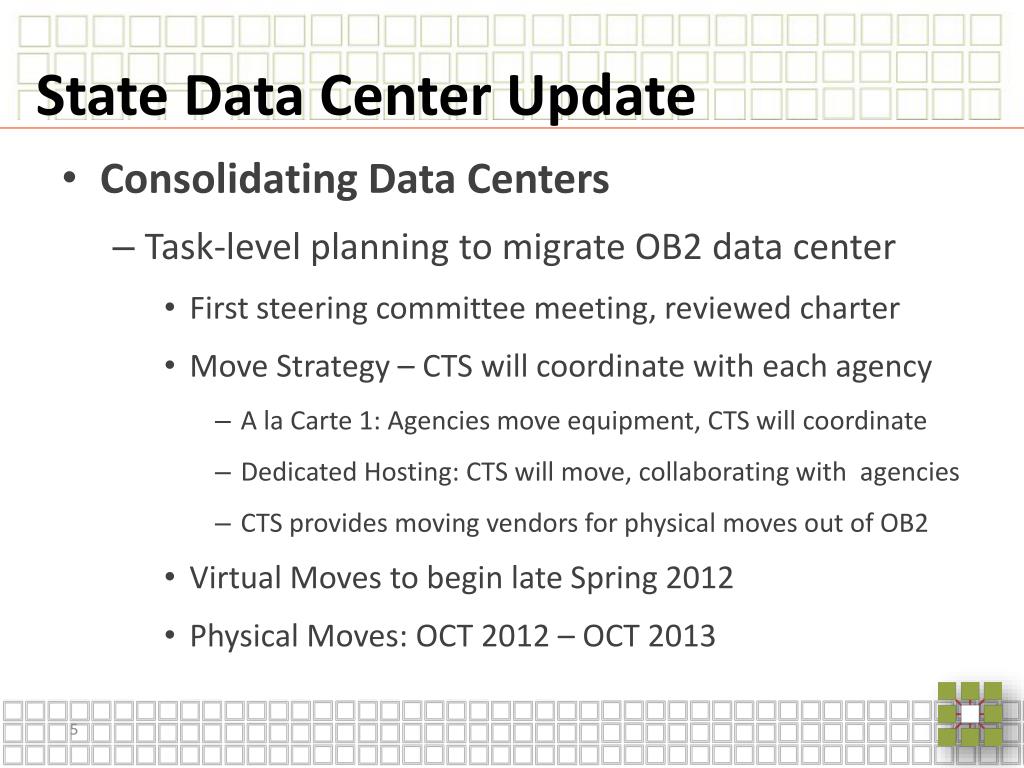 State Data Center Update

• Consolidating Data Centers

– Task-level planning to migrate OB2 data center

• First steering committee meeting, reviewed charter

• Move Strategy – CTS will coordinate with each agency

– A la Carte 1: Agencies move equipment, CTS will coordinate

– Dedicated Hosting: CTS will move, collaborating with agencies

– CTS provides moving vendors for physical moves out of OB2

• Virtual Moves to begin late Spring 2012

• Physical Moves: OCT 2012 – OCT 2013

5